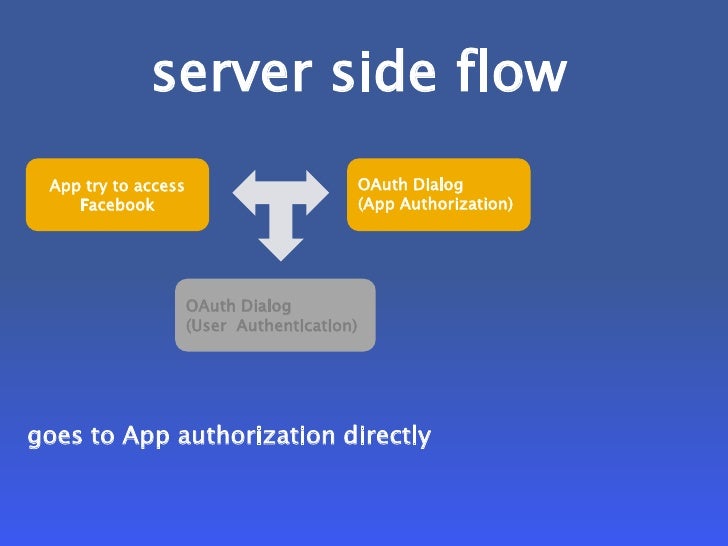 server side flow

App try to access Facebook

OAuth Dialog
(App Authorization)

OAuth Dialog
(User Authentication)

goes to App authorization directly